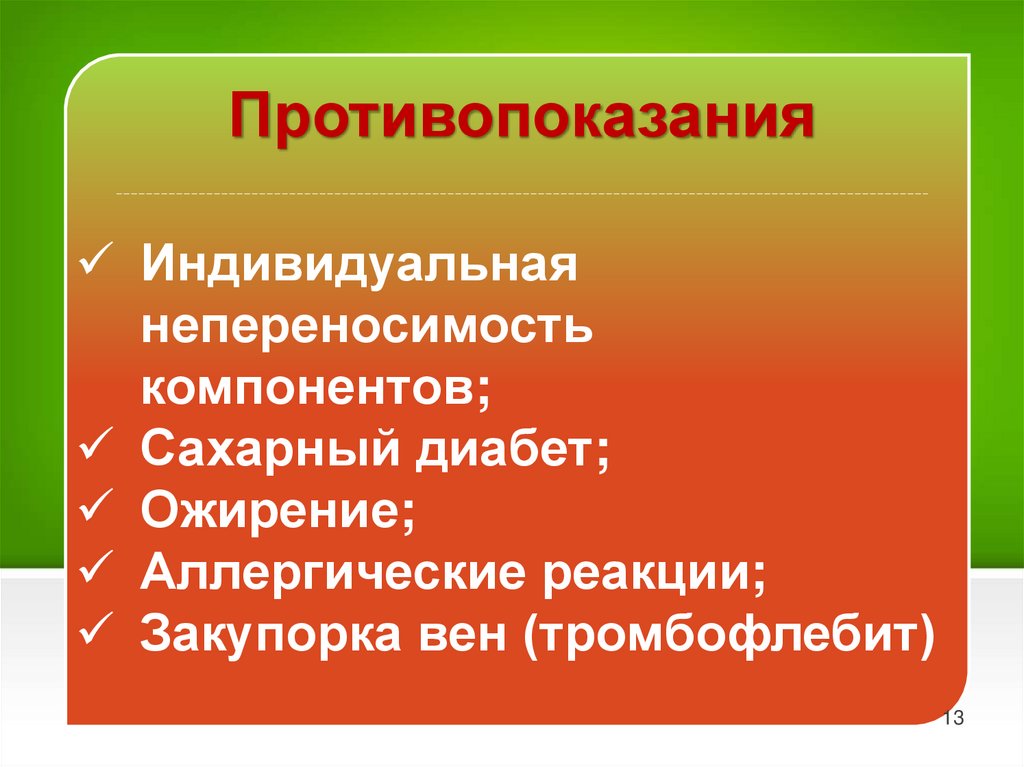 Противопоказания

✓ Индивидуальная непереносимость компонентов;
✓ Сахарный диабет;
✓ Ожирение;
✓ Аллергические реакции;
✓ Закупорка вен (тромбофлебит)

13